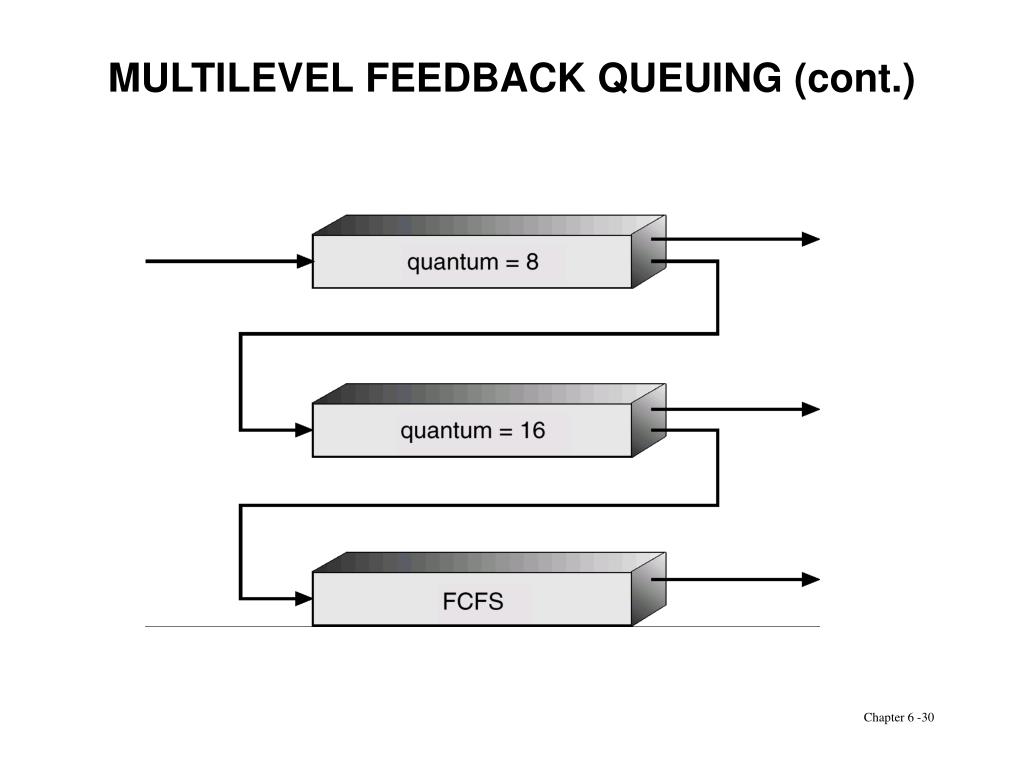 MULTILEVEL FEEDBACK QUEUING (cont.)

quantum = 8

quantum = 16

FCFS

Chapter 6 -30